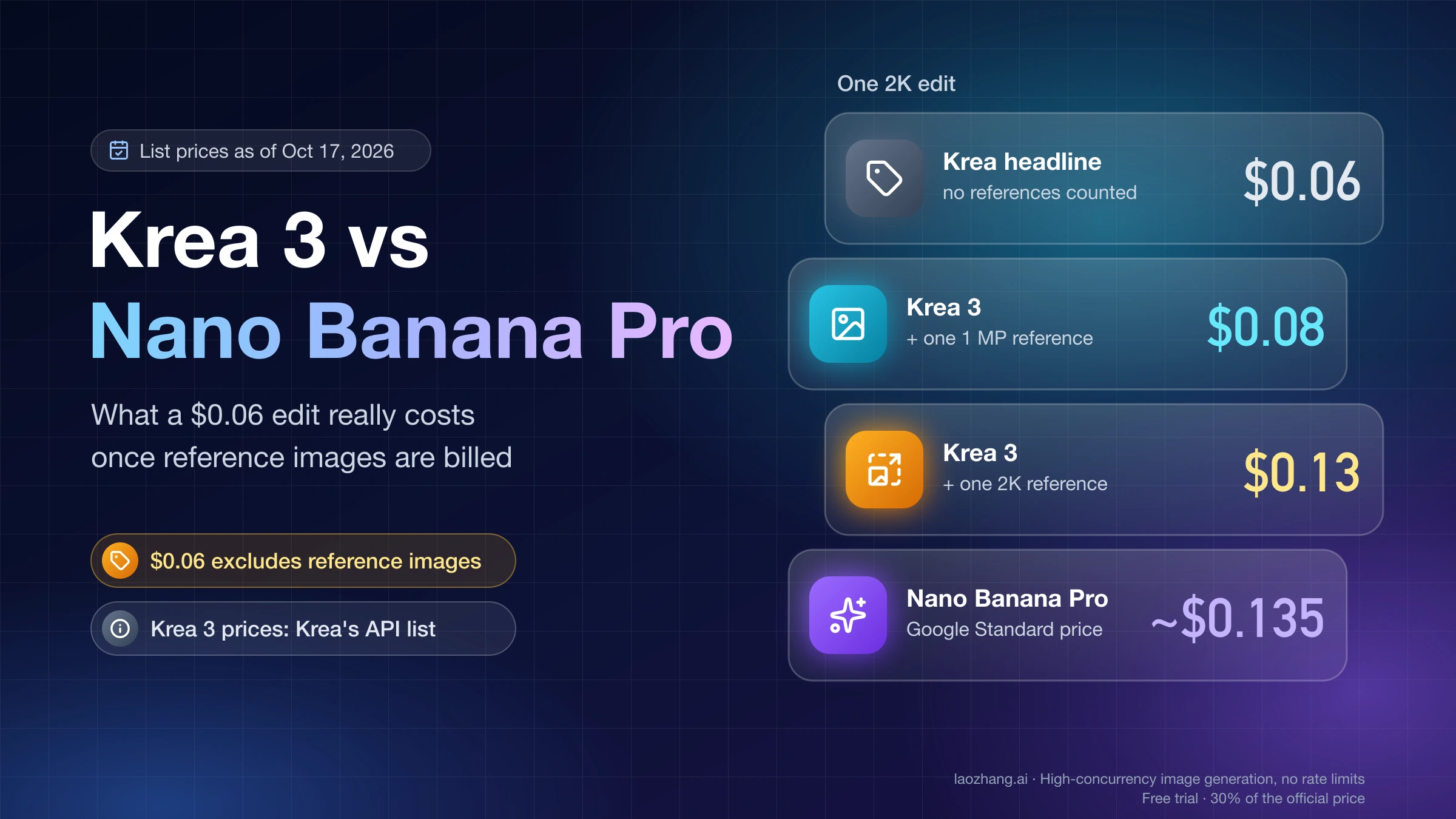 List prices as of Oct 17, 2026

Krea 3 vs
Nano Banana Pro

What a $0.06 edit really costs once reference images are billed

$0.06 excludes reference images

Krea 3 prices: Krea's API list

One 2K edit

Krea headline
no references counted
$0.06

Krea 3
+ one 1 MP reference
$0.08

Krea 3
+ one 2K reference
$0.13

Nano Banana Pro
Google Standard price
~$0.135

laozhang.ai · High-concurrency image generation, no rate limits
Free trial · 30% of the official price